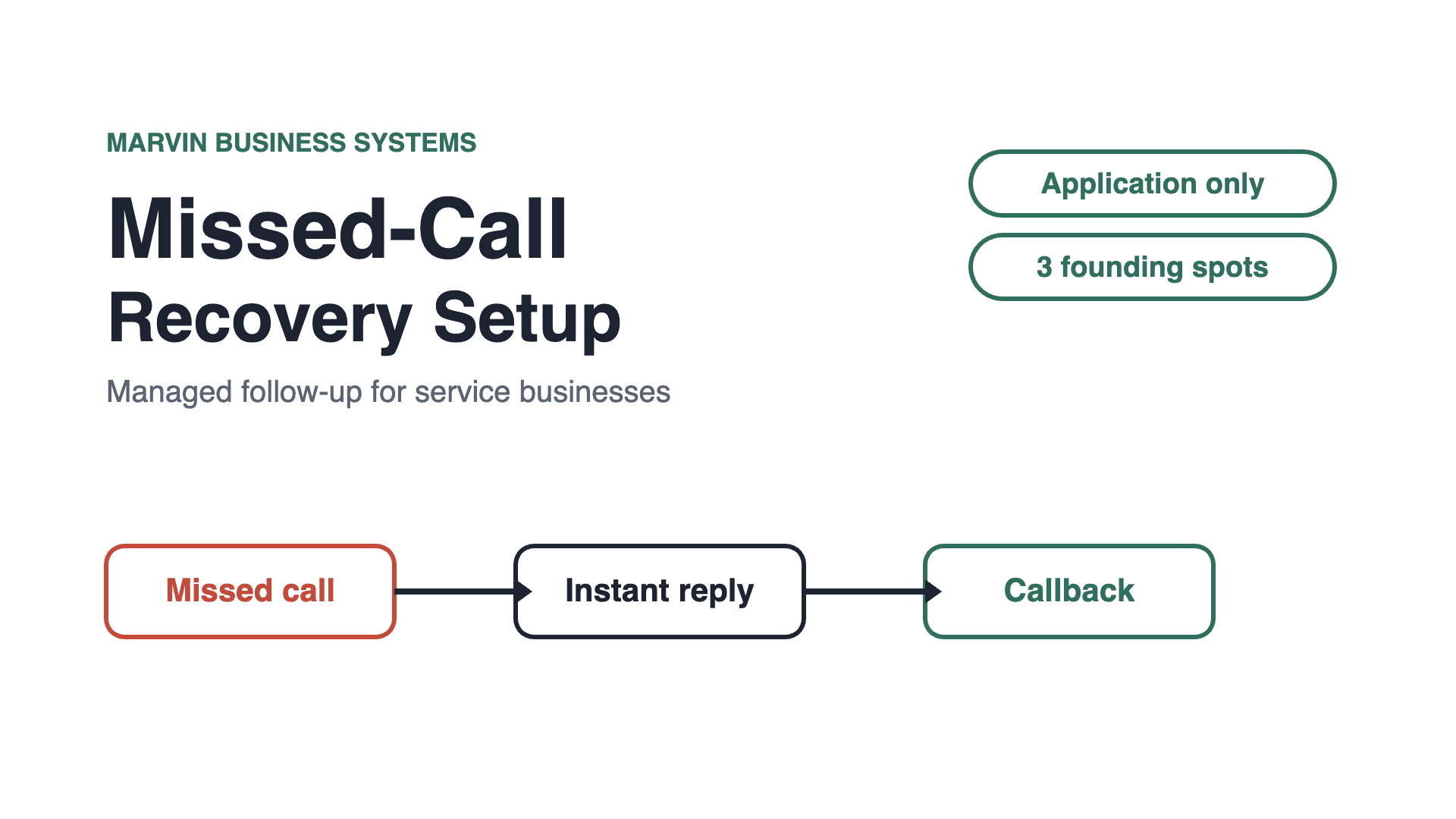 MARVIN BUSINESS SYSTEMS

Missed-Call
Recovery Setup

Managed follow-up for service businesses

Application only

3 founding spots

Missed call

Instant reply

Callback